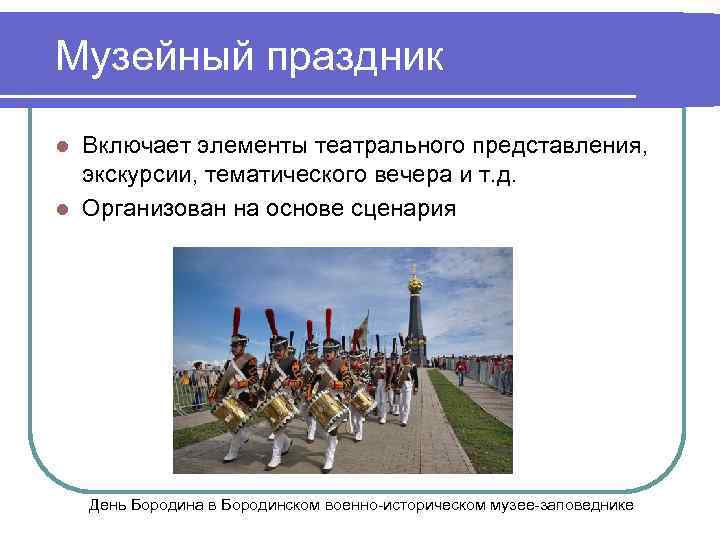 Музейный праздник

Включает элементы театрального представления, экскурсии, тематического вечера и т.д.

Организован на основе сценария

День Бородина в Бородинском военно-историческом музее-заповеднике